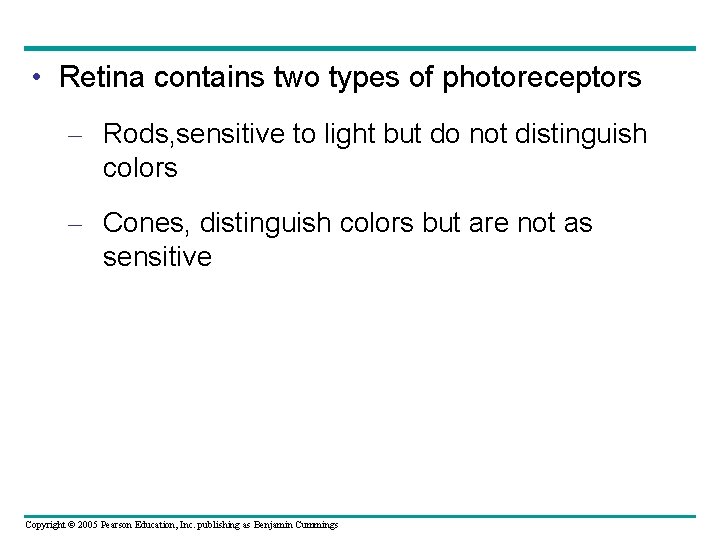 • Retina contains two types of photoreceptors

– Rods,sensitive to light but do not distinguish colors

– Cones, distinguish colors but are not as sensitive

Copyright © 2005 Pearson Education, Inc. publishing as Benjamin Cummings